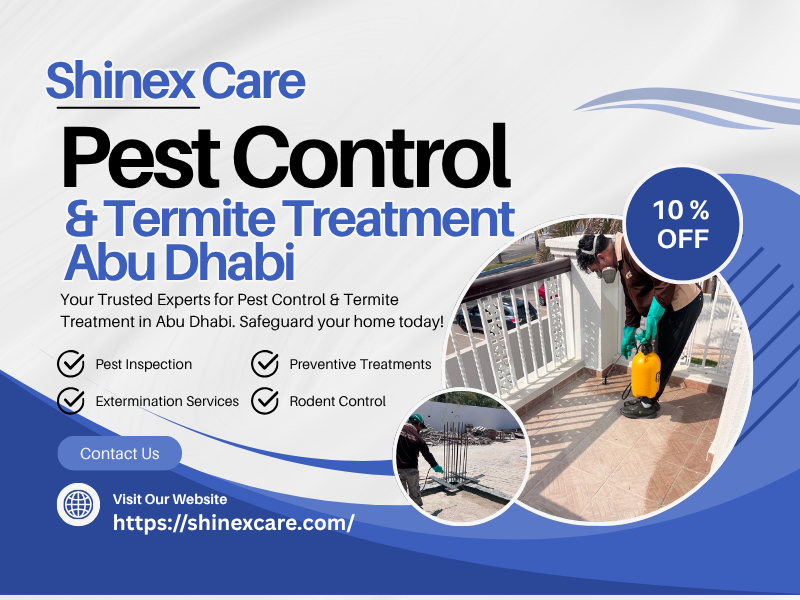 Shinex Care

Pest Control

& Termite Treatment Abu Dhabi

10 % OFF

Your Trusted Experts for Pest Control & Termite Treatment in Abu Dhabi. Safeguard your home today!

Pest Inspection

Preventive Treatments

Extermination Services

Rodent Control

Contact Us

Visit Our Website

https://shinexcare.com/